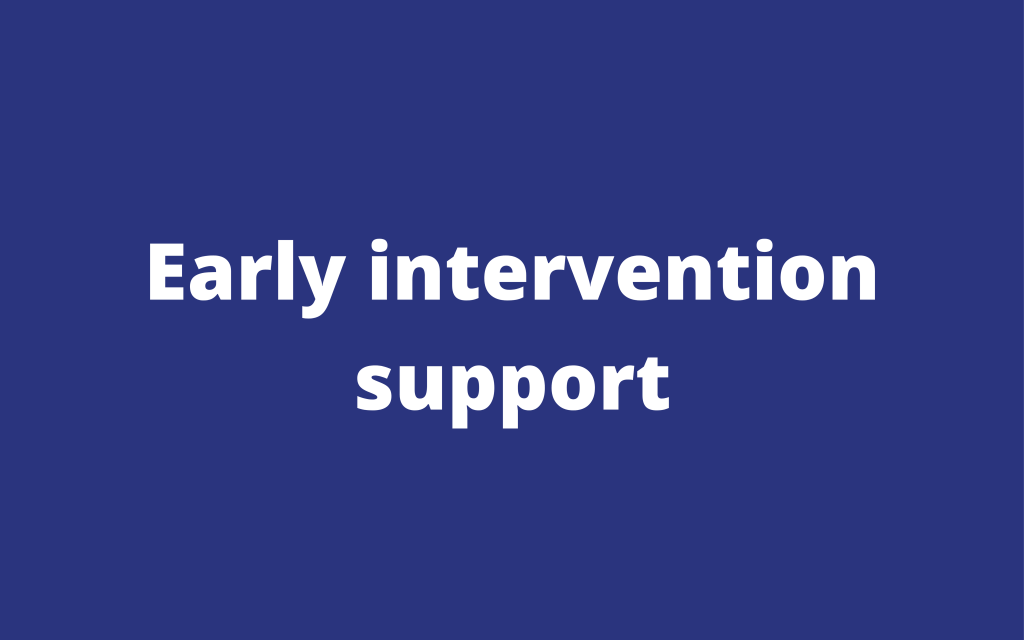 Early intervention support